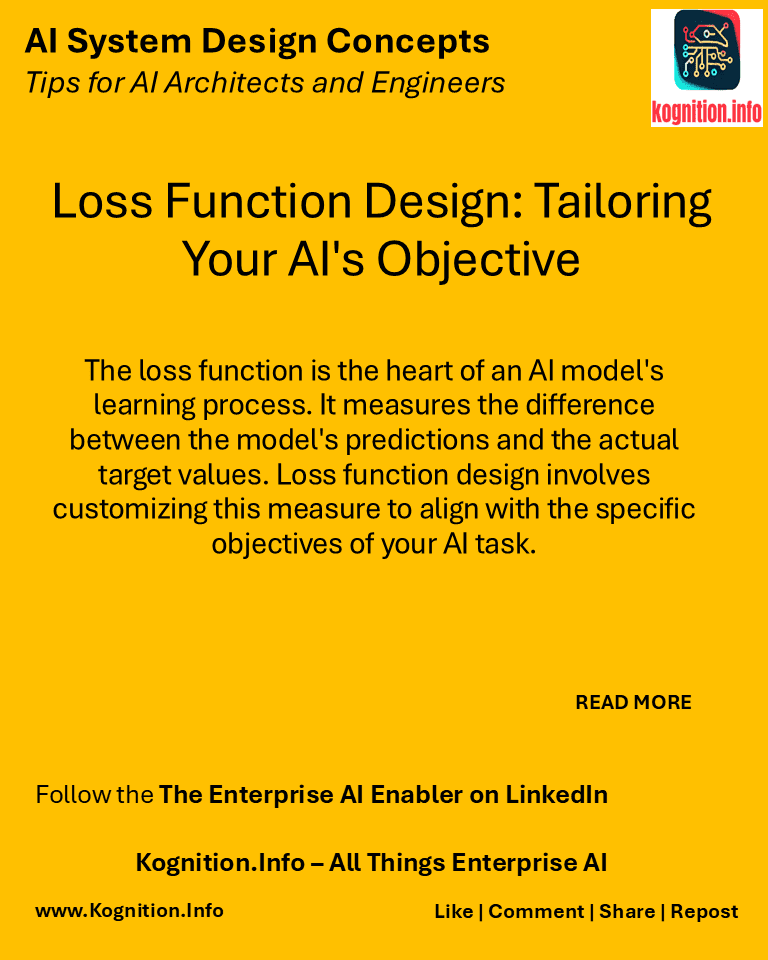 AI System Design Concepts
Tips for AI Architects and Engineers

kognition.info

Loss Function Design: Tailoring Your AI's Objective

The loss function is the heart of an AI model's learning process. It measures the difference between the model's predictions and the actual target values. Loss function design involves customizing this measure to align with the specific objectives of your AI task.

READ MORE

Follow the The Enterprise AI Enabler on LinkedIn

Kognition.Info – All Things Enterprise AI

www.Kognition.Info

Like | Comment | Share | Repost